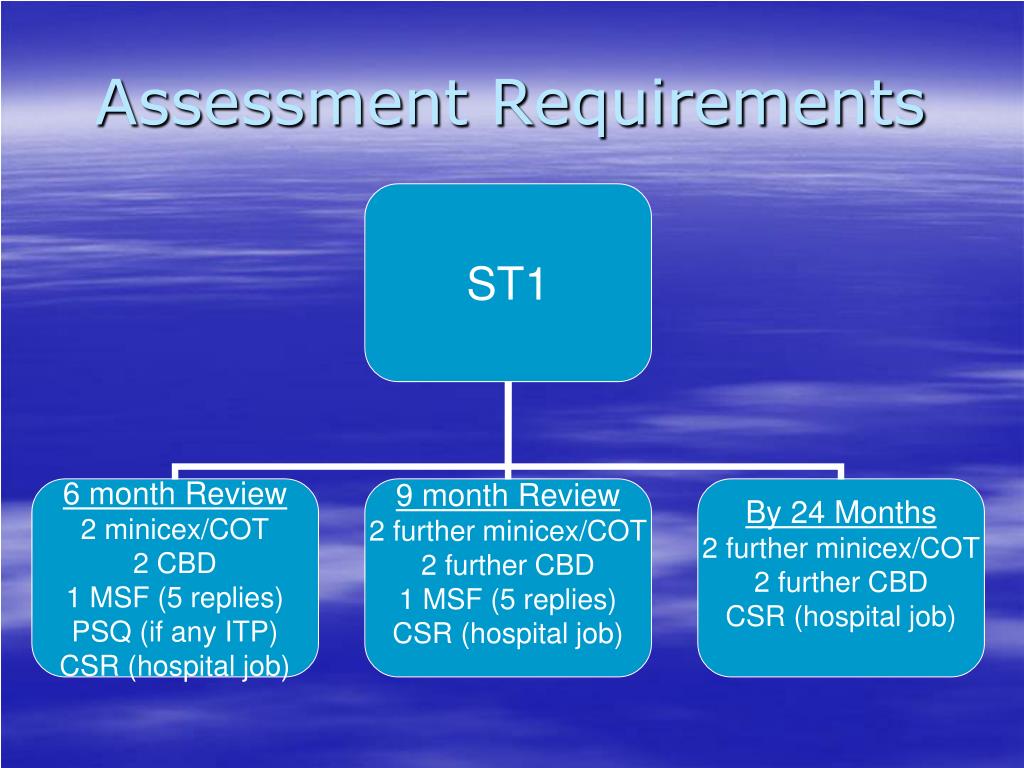 Assessment Requirements

ST1

6 month Review
2 minicex/COT
2 CBD
1 MSF (5 replies)
PSQ (if any ITP)
CSR (hospital job)

9 month Review
2 further minicex/COT
2 further CBD
1 MSF (5 replies)
CSR (hospital job)

By 24 Months
2 further minicex/COT
2 further CBD
CSR (hospital job)